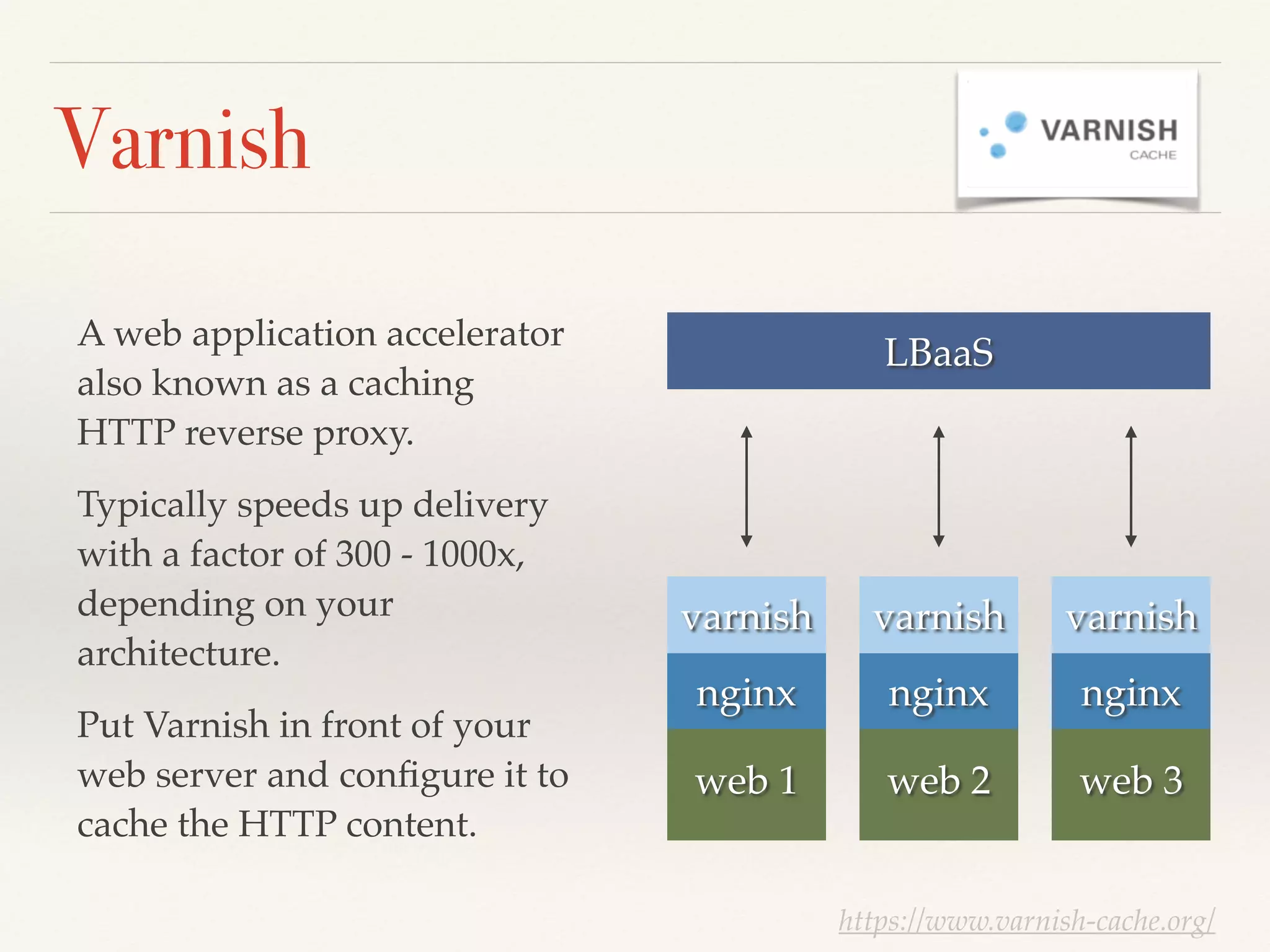 Varnish

VARNISH
CACHE

A web application accelerator also known as a caching HTTP reverse proxy.

Typically speeds up delivery with a factor of 300 - 1000x, depending on your architecture.

Put Varnish in front of your web server and configure it to cache the HTTP content.

LBaaS

varnish
nginx
web 1

varnish
nginx
web 2

varnish
nginx
web 3

https://www.varnish-cache.org/